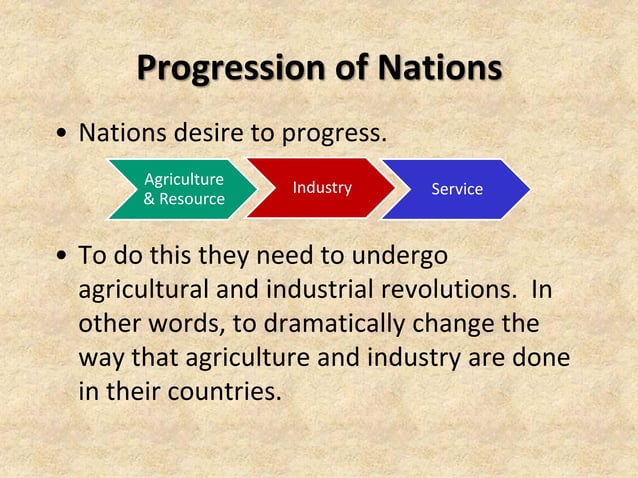 Progression of Nations

• Nations desire to progress.

Agriculture & Resource

Industry

Service

• To do this they need to undergo agricultural and industrial revolutions. In other words, to dramatically change the way that agriculture and industry are done in their countries.